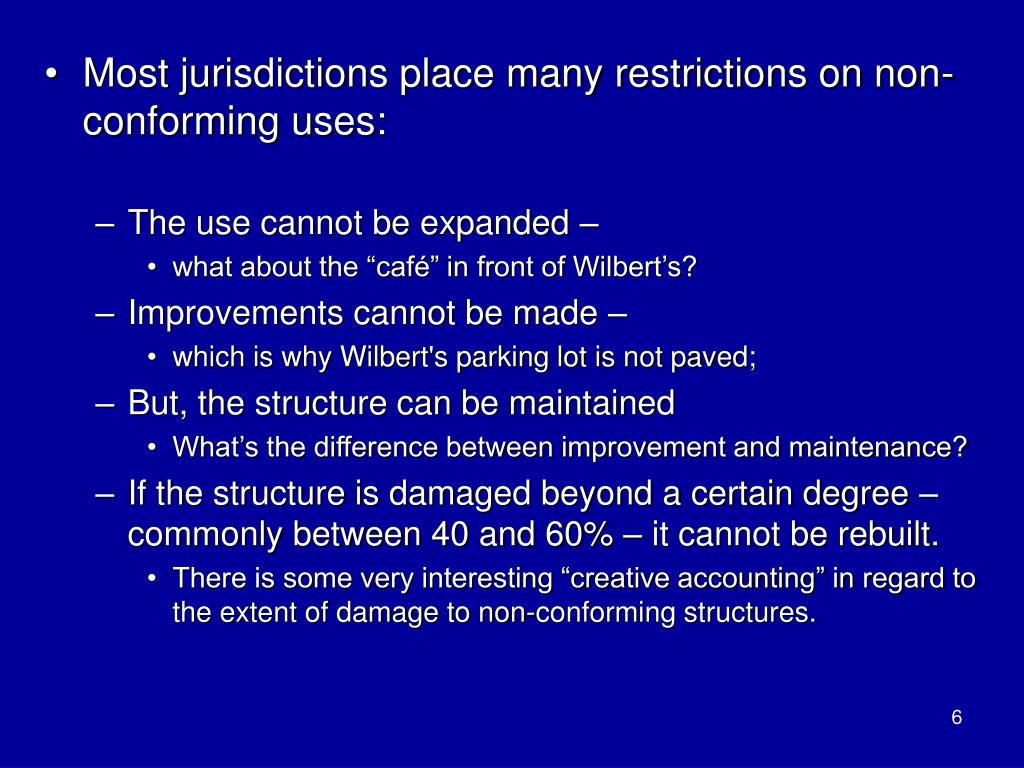 • Most jurisdictions place many restrictions on non-conforming uses:

– The use cannot be expanded –
• what about the “café” in front of Wilbert’s?
– Improvements cannot be made –
• which is why Wilbert's parking lot is not paved;
– But, the structure can be maintained
• What’s the difference between improvement and maintenance?
– If the structure is damaged beyond a certain degree – commonly between 40 and 60% – it cannot be rebuilt.
• There is some very interesting “creative accounting” in regard to the extent of damage to non-conforming structures.

6